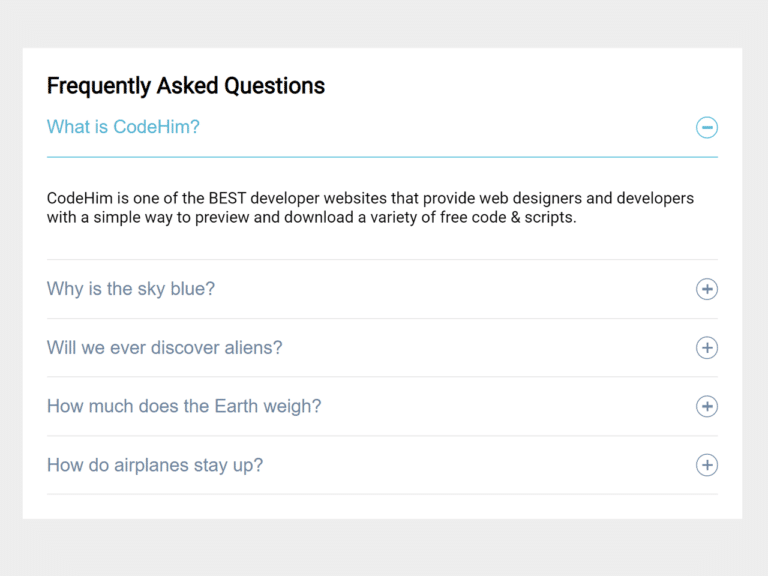 Frequently Asked Questions

What is CodeHim?

CodeHim is one of the BEST developer websites that provide web designers and developers with a simple way to preview and download a variety of free code & scripts.

Why is the sky blue?

Will we ever discover aliens?

How much does the Earth weigh?

How do airplanes stay up?